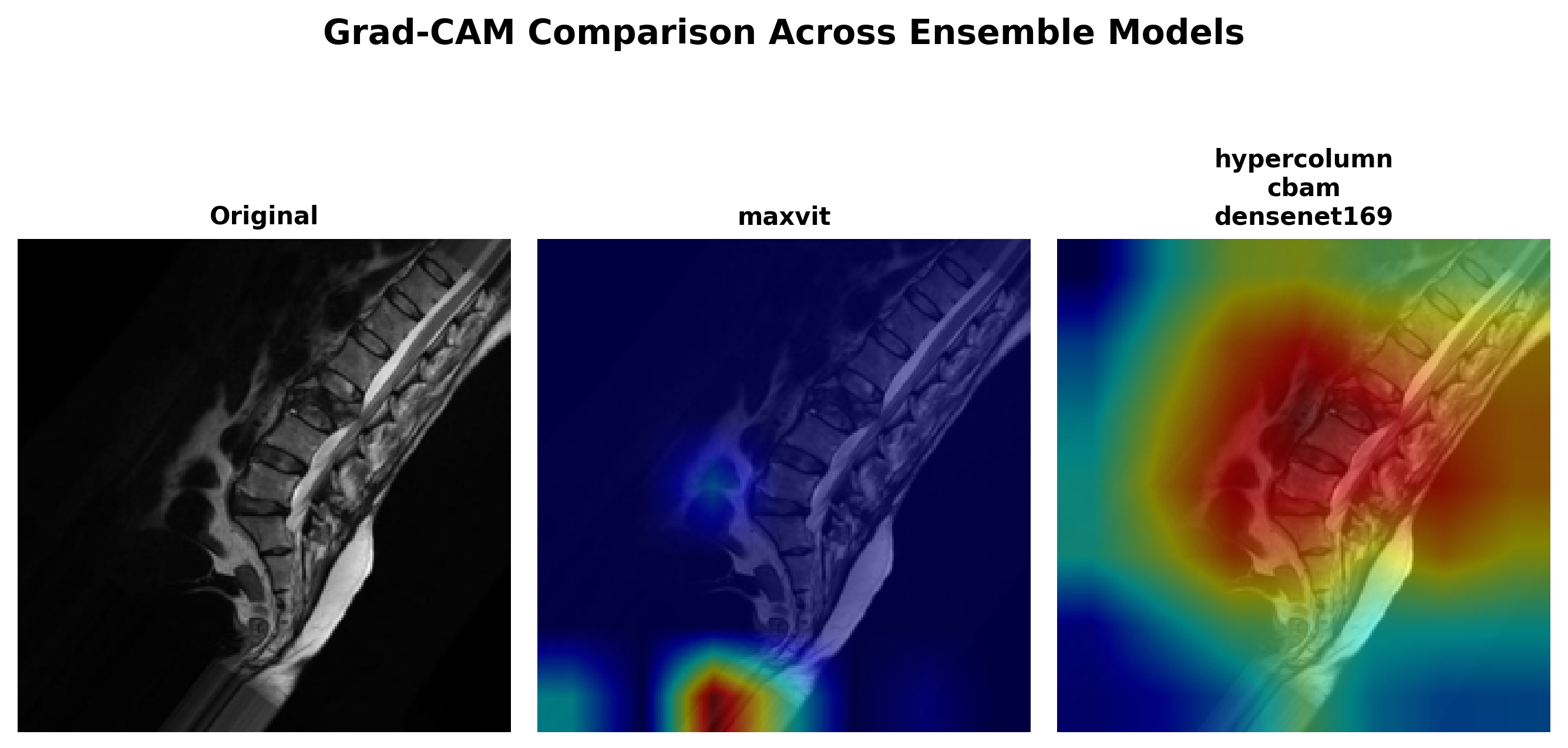 Grad-CAM Comparison Across Ensemble Models

Original

maxvit

hypercolumn
cbam
densenet169